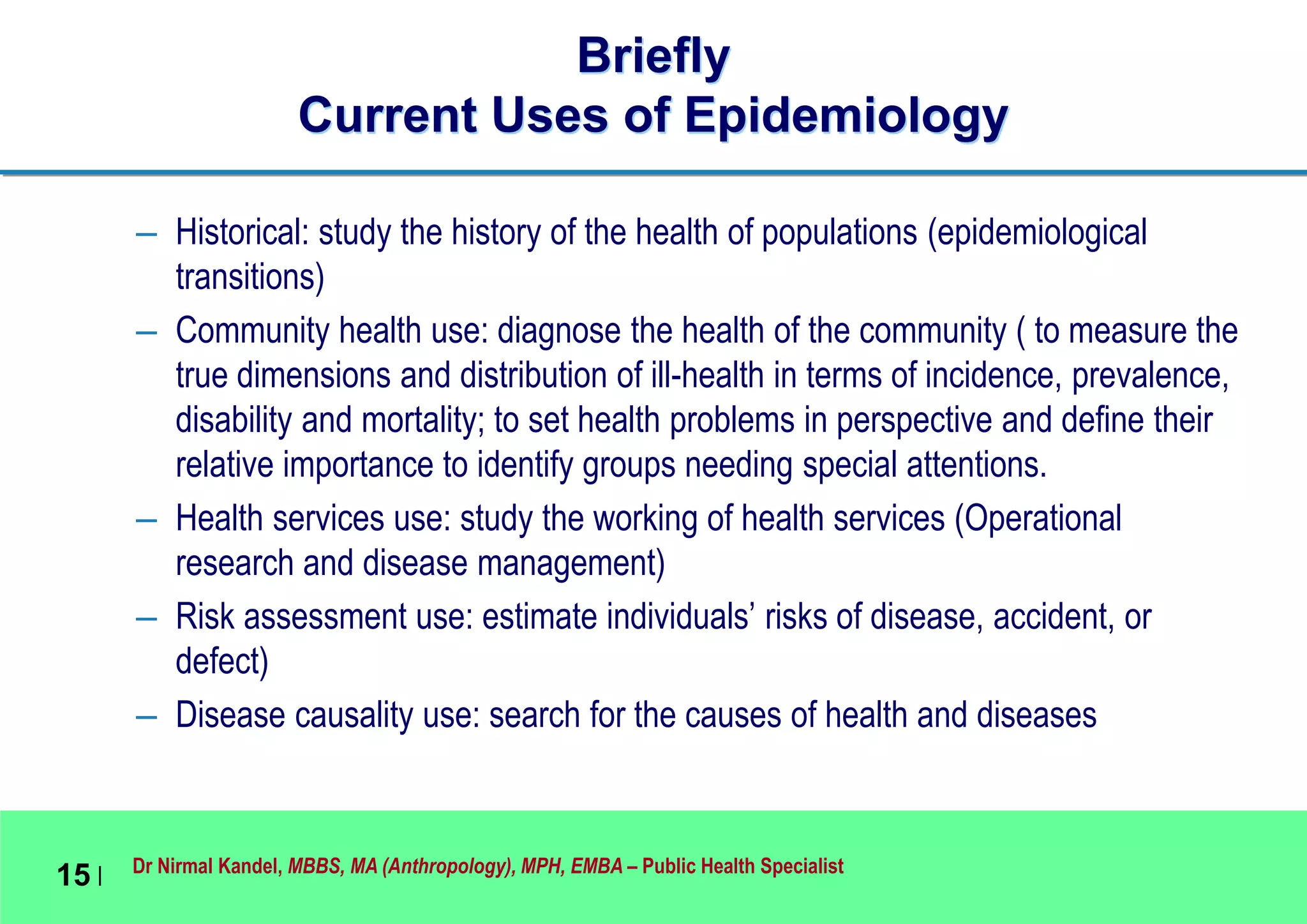 Briefly
Current Uses of Epidemiology

– Historical: study the history of the health of populations (epidemiological transitions)
– Community health use: diagnose the health of the community ( to measure the true dimensions and distribution of ill-health in terms of incidence, prevalence, disability and mortality; to set health problems in perspective and define their relative importance to identify groups needing special attentions.
– Health services use: study the working of health services (Operational research and disease management)
– Risk assessment use: estimate individuals' risks of disease, accident, or defect)
– Disease causality use: search for the causes of health and diseases

15 | Dr Nirmal Kandel, MBBS, MA (Anthropology), MPH, EMBA – Public Health Specialist